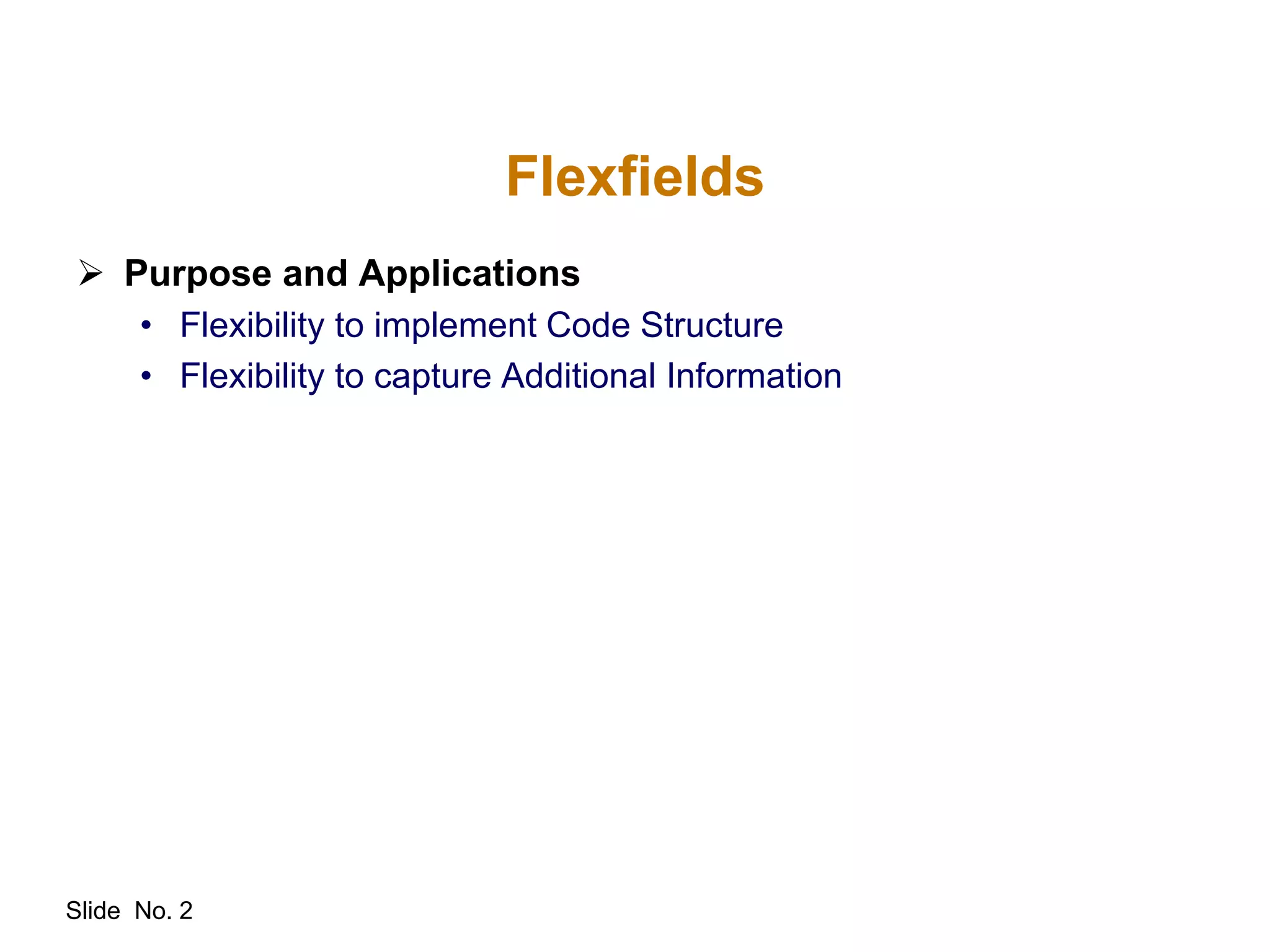 Flexfields

➢ Purpose and Applications
• Flexibility to implement Code Structure
• Flexibility to capture Additional Information

Slide No. 2